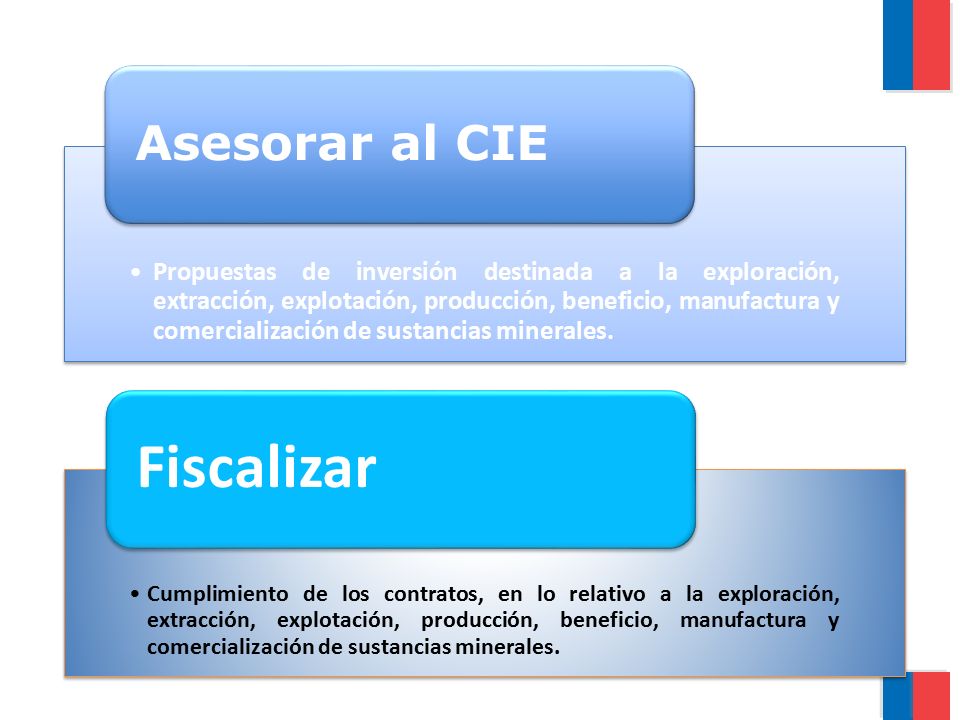 Asesorar al CIE

• Propuestas de inversión destinada a la exploración, extracción, explotación, producción, beneficio, manufactura y comercialización de sustancias minerales.

Fiscalizar

• Cumplimiento de los contratos, en lo relativo a la exploración, extracción, explotación, producción, beneficio, manufactura y comercialización de sustancias minerales.